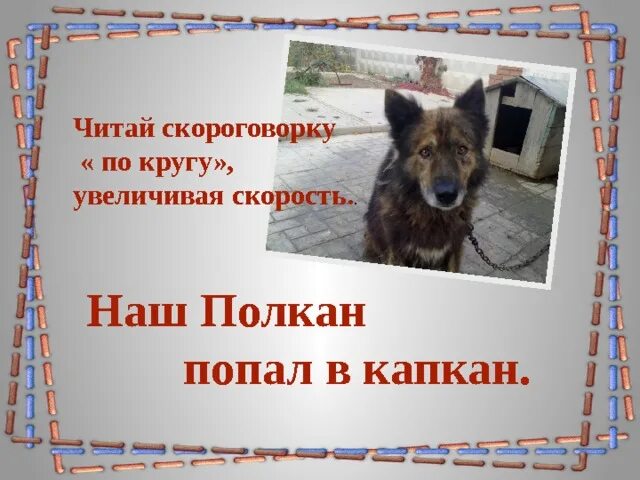 Читай скороговорку « по кругу», увеличивая скорость..

Наш Полкан попал в капкан.